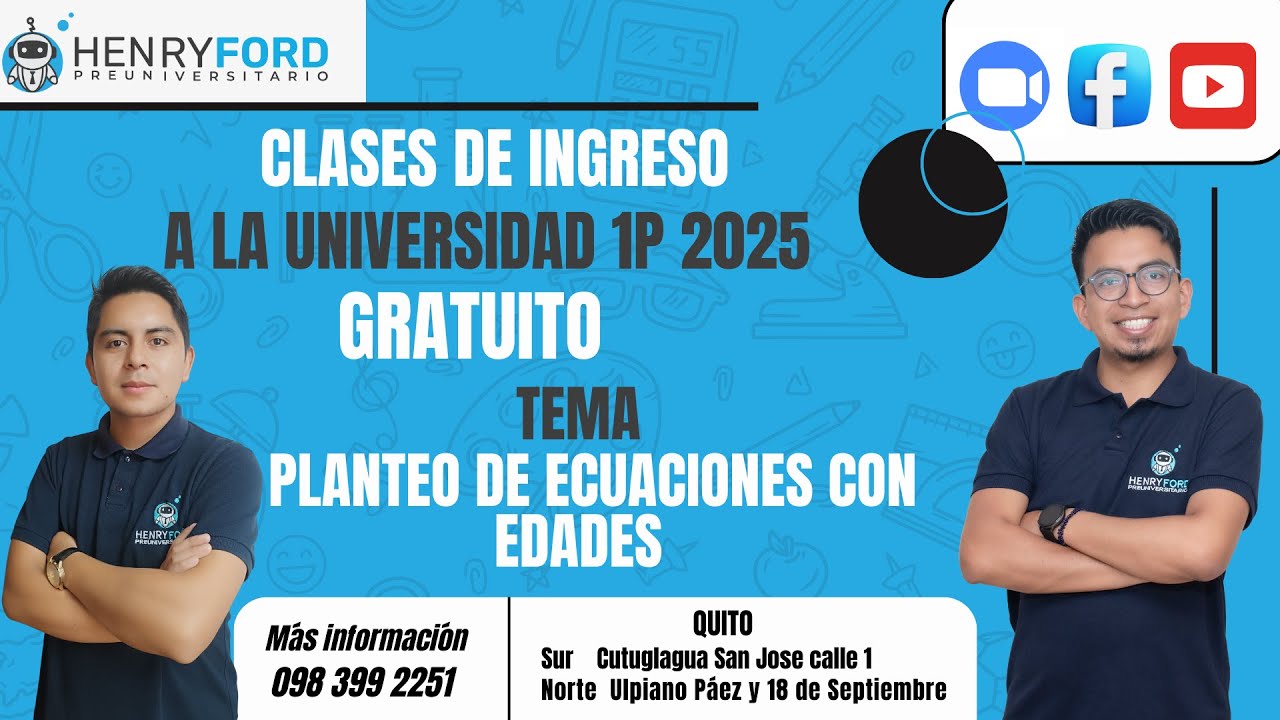 HENRYFORD
PREUNIVERSITARIO

CLASES DE INGRESO
A LA UNIVERSIDAD 1P 2025
GRATUITO

TEMA
PLANTEO DE ECUACIONES CON EDADES

HENRYFORD
PREUNIVERSITARIO

HENRYFORD
PREUNIVERSITARIO

Más información
098 399 2251

QUITO
Sur Cutuglagua San Jose calle 1
Norte Ulpiano Páez y 18 de Septiembre